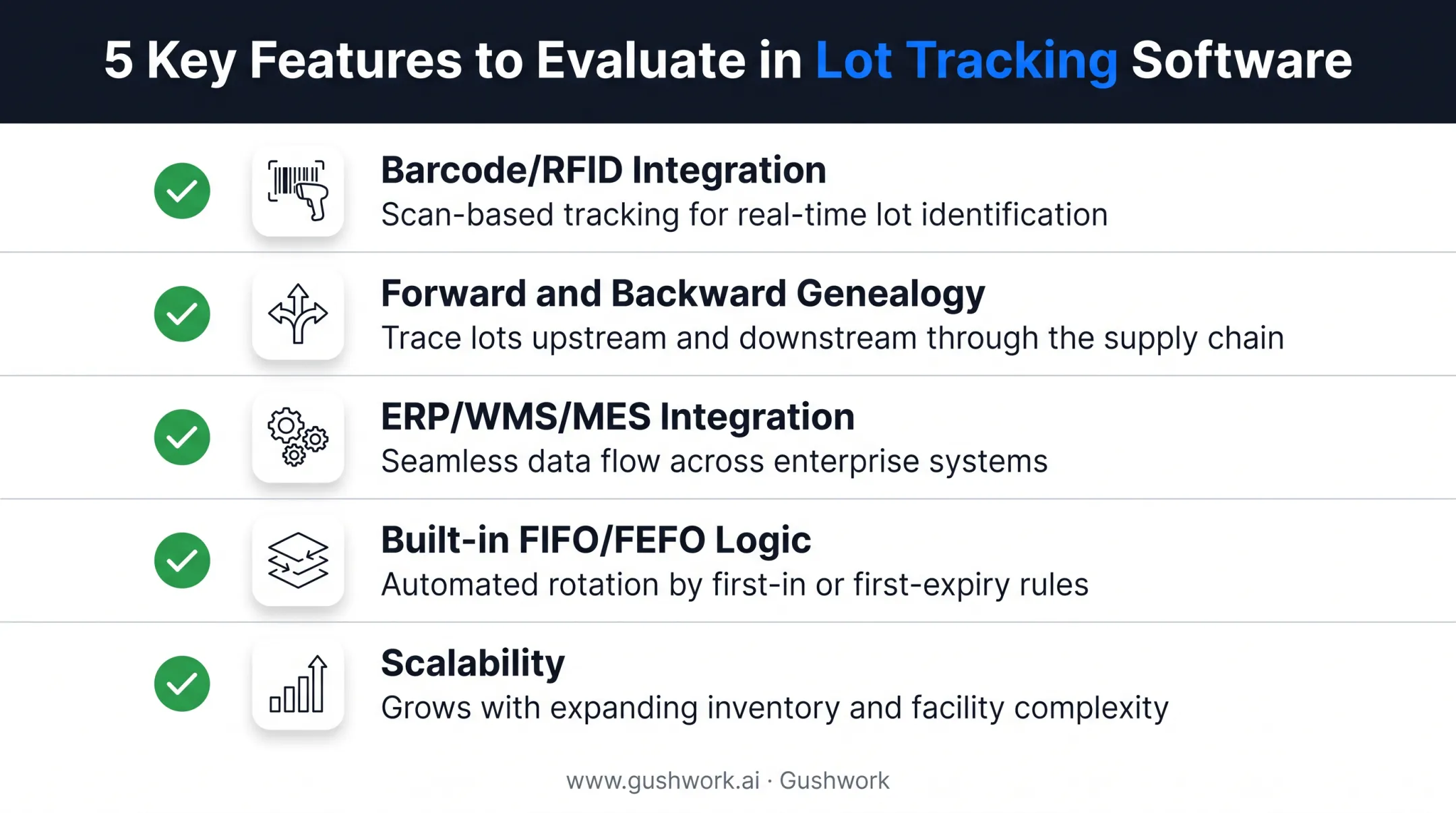 5 Key Features to Evaluate in Lot Tracking Software

Barcode/RFID Integration
Scan-based tracking for real-time lot identification

Forward and Backward Genealogy
Trace lots upstream and downstream through the supply chain

ERP/WMS/MES Integration
Seamless data flow across enterprise systems

Built-in FIFO/FEFO Logic
Automated rotation by first-in or first-expiry rules

Scalability
Grows with expanding inventory and facility complexity

www.gushwork.ai · Gushwork